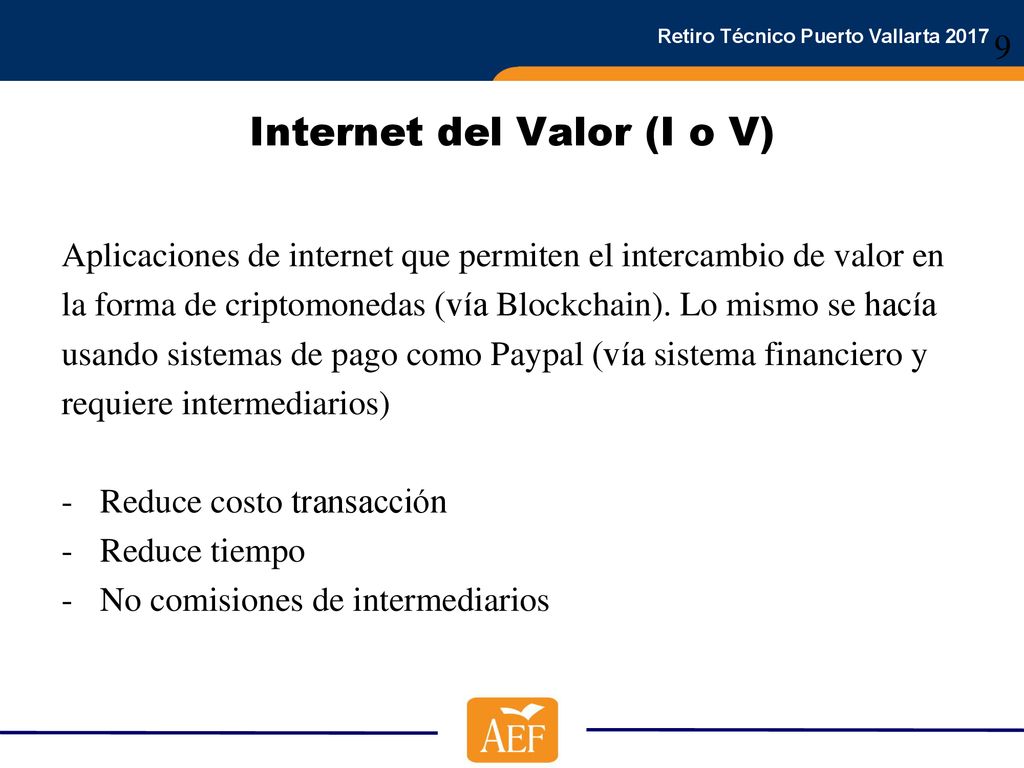 Retiro Técnico Puerto Vallarta 2017

9

Internet del Valor (I o V)

Aplicaciones de internet que permiten el intercambio de valor en la forma de criptomonedas (vía Blockchain). Lo mismo se hacía usando sistemas de pago como Paypal (vía sistema financiero y requiere intermediarios)

- Reduce costo transacción
- Reduce tiempo
- No comisiones de intermediarios

AEF